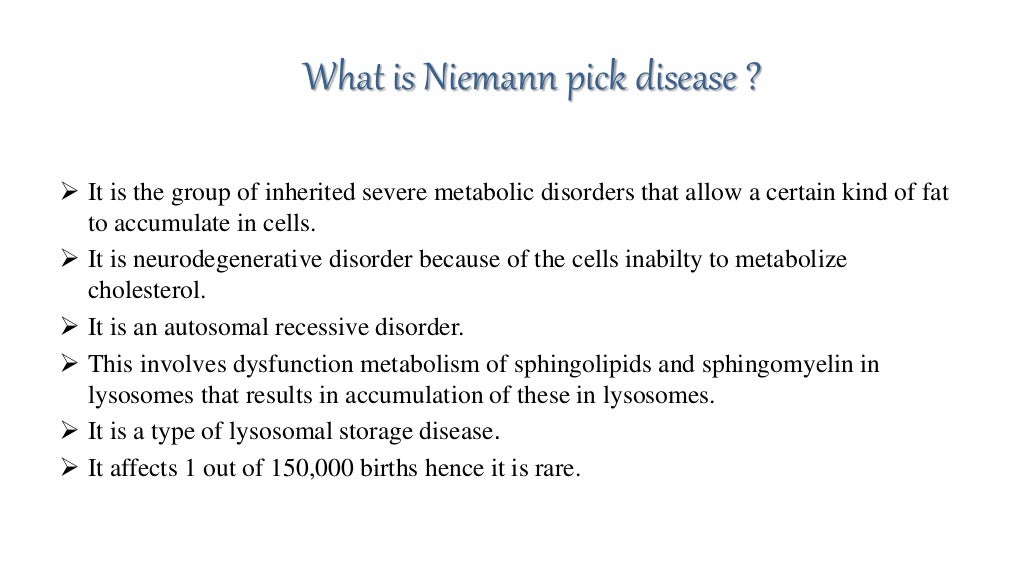 What is Niemann pick disease ?

➢ It is the group of inherited severe metabolic disorders that allow a certain kind of fat to accumulate in cells.
➢ It is neurodegenerative disorder because of the cells inabilty to metabolize cholesterol.
➢ It is an autosomal recessive disorder.
➢ This involves dysfunction metabolism of sphingolipids and sphingomyelin in lysosomes that results in accumulation of these in lysosomes.
➢ It is a type of lysosomal storage disease.
➢ It affects 1 out of 150,000 births hence it is rare.